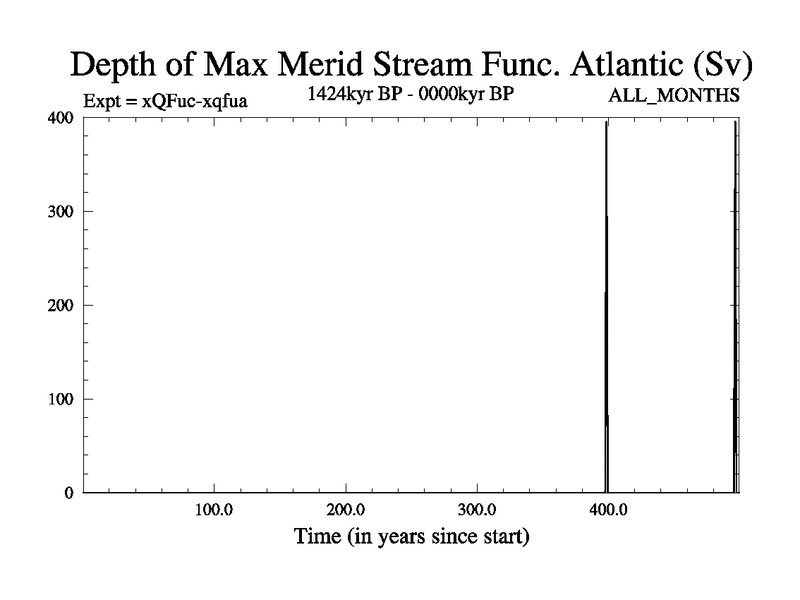 Depth of Max Merid Stream Func. Atlantic (Sv)

Expt = xQFuc-xqfua

1424kyr BP - 0000kyr BP

ALL_MONTHS

400

300

200

100

0

100.0

200.0

300.0

400.0

Time (in years since start)